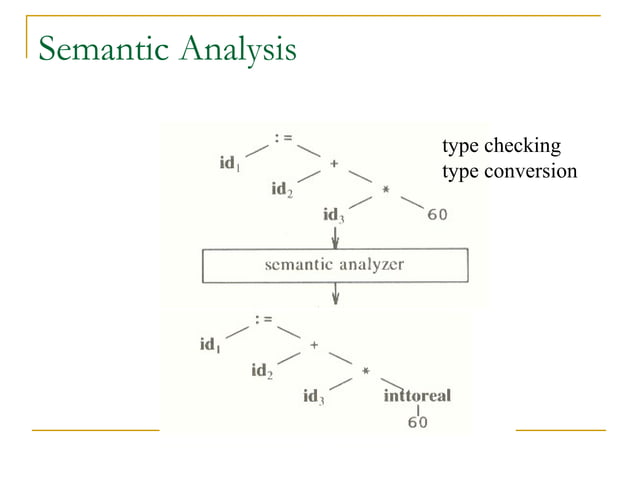 Semantic Analysis

type checking
type conversion

:=
$id_1$
+
$id_2$
*
$id_3$
60

semantic analyzer

:=
$id_1$
+
$id_2$
*
$id_3$
inttoreal
60